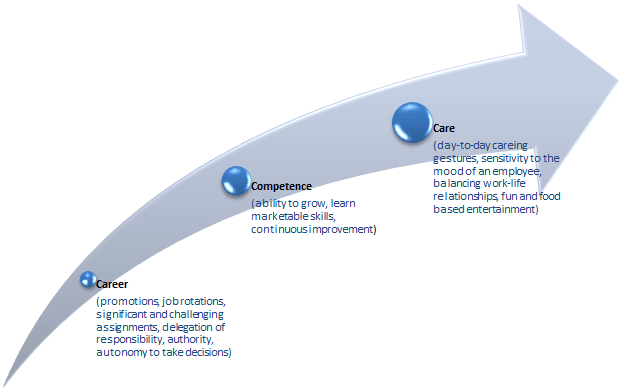 Career
(promotions, job rotations, significant and challenging assignments, delegation of responsibility, authority, autonomy to take decisions)

Competence
(ability to grow, learn marketable skills, continuous improvement)

Care
(day-to-day careing gestures, sensitivity to the mood of an employee, balancing work-life relationships, fun and food based entertainment)